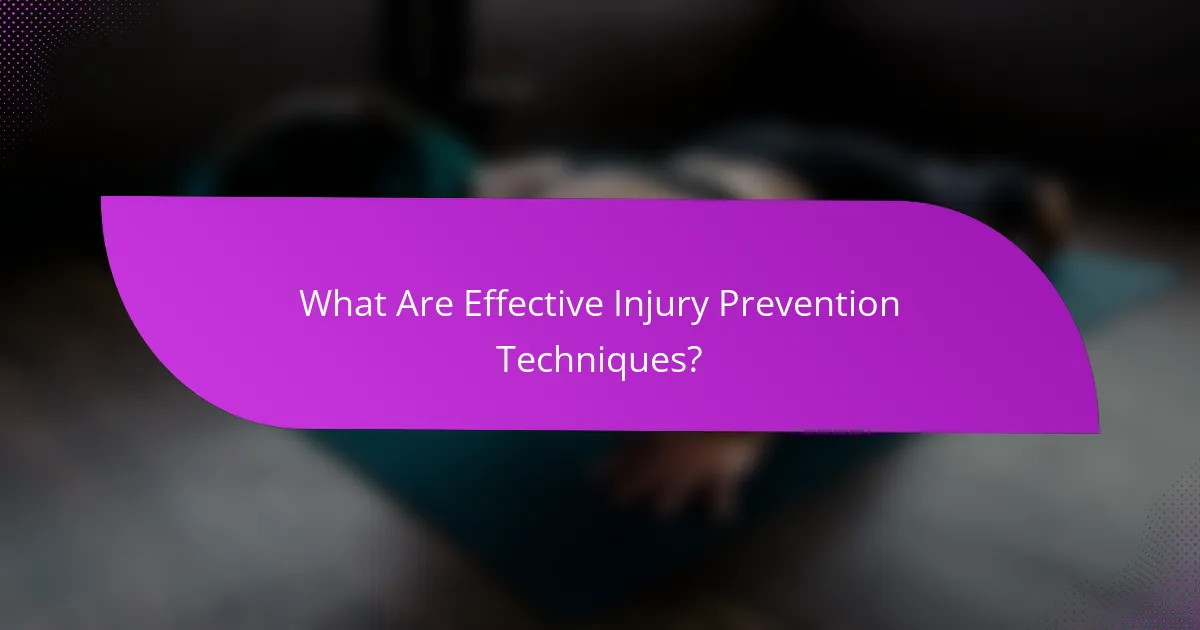 What Are Effective Injury Prevention Techniques?